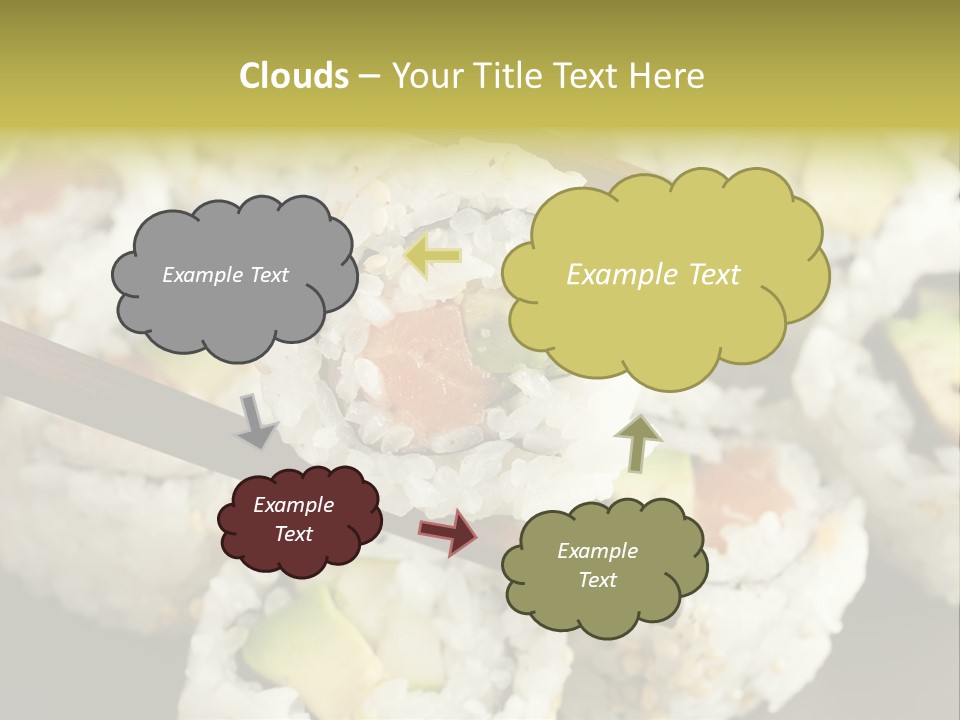 Clouds – Your Title Text Here

Example Text

Example Text

Example Text

Example Text